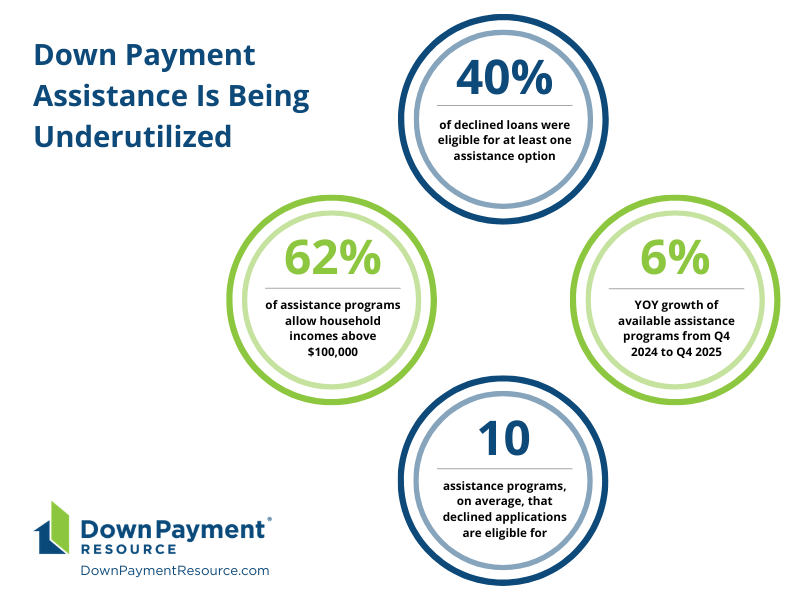 Down Payment Assistance Is Being Underutilized

40%

of declined loans were eligible for at least one assistance option

62%

of assistance programs allow household incomes above $100,000

6%

YOY growth of available assistance programs from Q4 2024 to Q4 2025

10

assistance programs, on average, that declined applications are eligible for

Down Payment® RESOURCE

DownPaymentResource.com